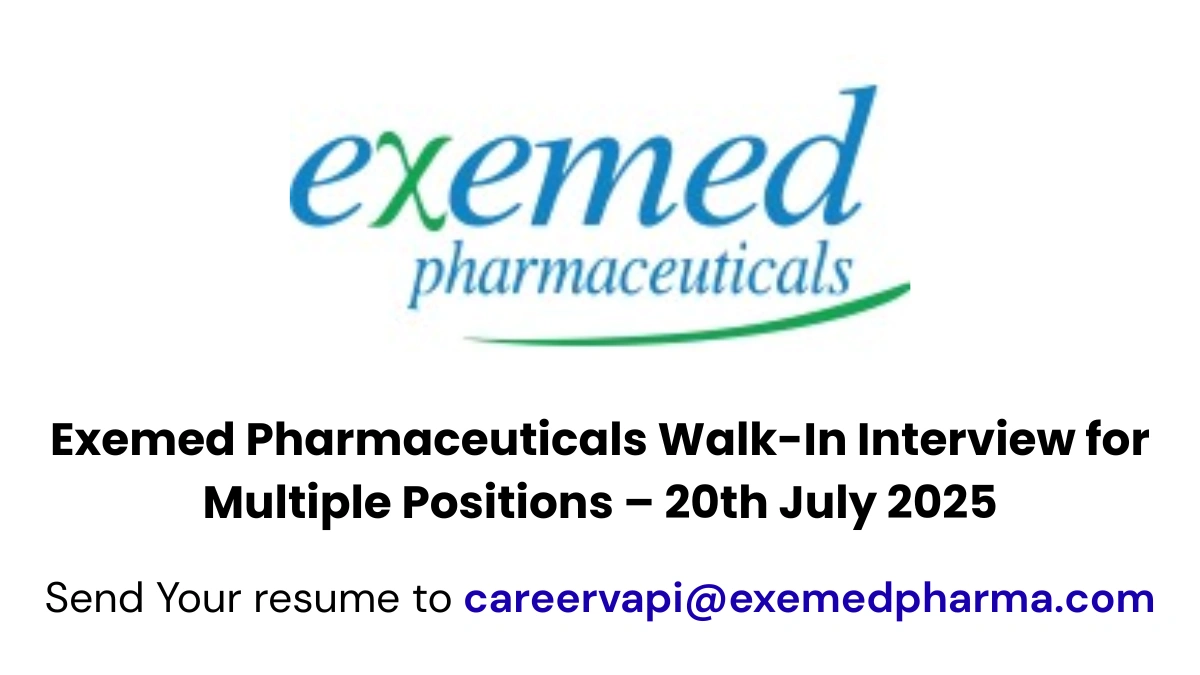 exemed
pharmaceuticals

Exemed Pharmaceuticals Walk-In Interview for Multiple Positions – 20th July 2025

Send Your resume to careervapi@exemedpharma.com